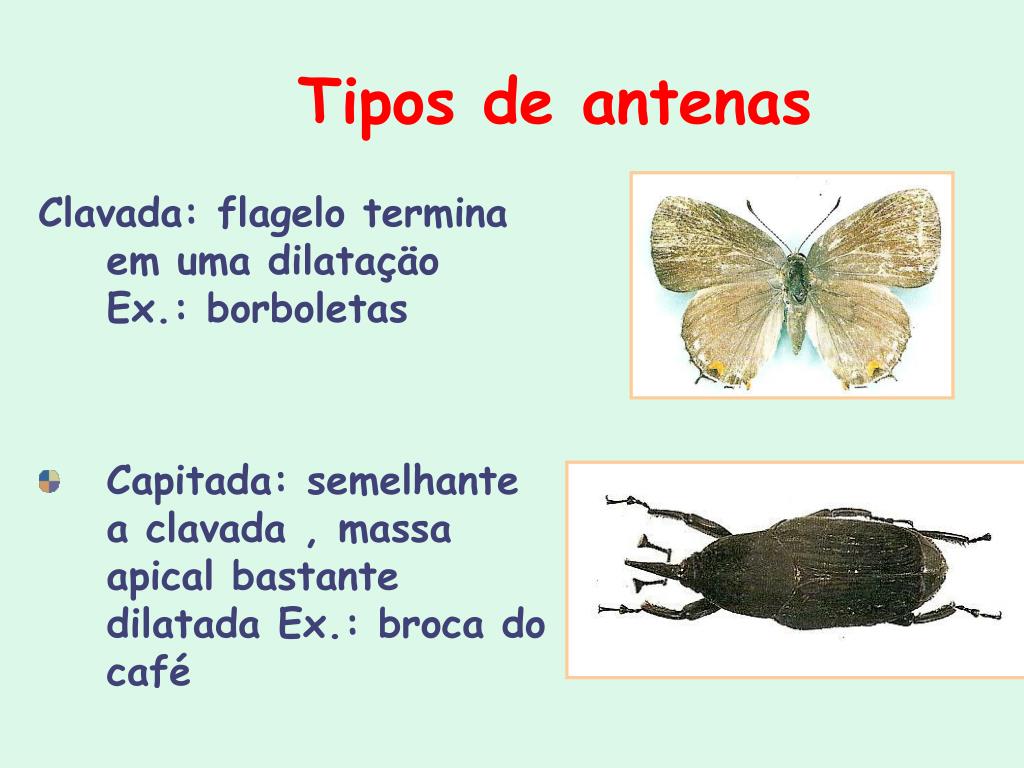 Tipos de antenas

Clavada: flagelo termina em uma dilataçäo Ex.: borboletas

Capitada: semelhante a clavada , massa apical bastante dilatada Ex.: broca do café